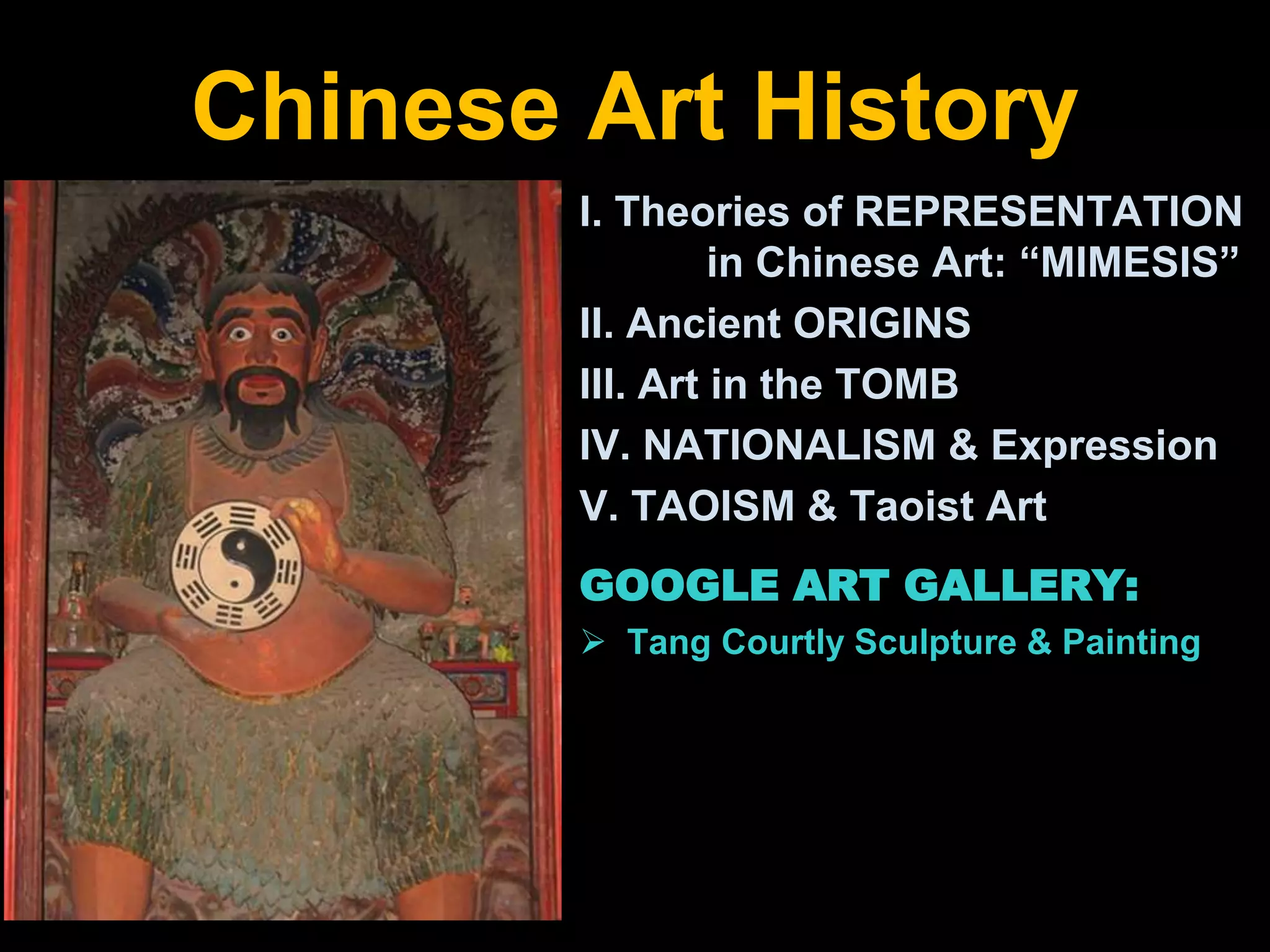 Chinese Art History

I. Theories of REPRESENTATION in Chinese Art: “MIMESIS”

II. Ancient ORIGINS

III. Art in the TOMB

IV. NATIONALISM & Expression

V. TAOISM & Taoist Art

GOOGLE ART GALLERY:

➢ Tang Courtly Sculpture & Painting